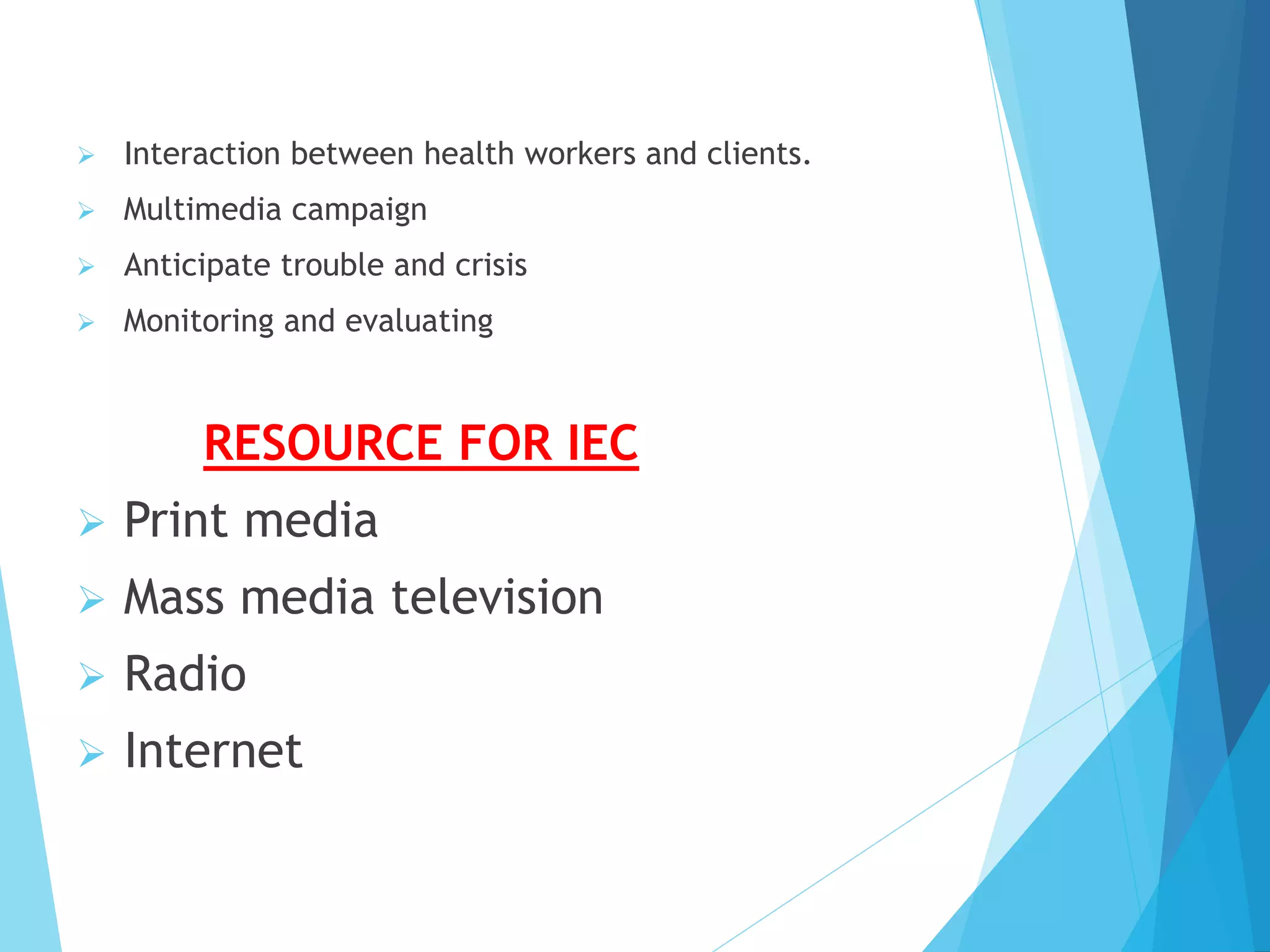 ➢ Interaction between health workers and clients.
➢ Multimedia campaign
➢ Anticipate trouble and crisis
➢ Monitoring and evaluating

RESOURCE FOR IEC

➢ Print media
➢ Mass media television
➢ Radio
➢ Internet